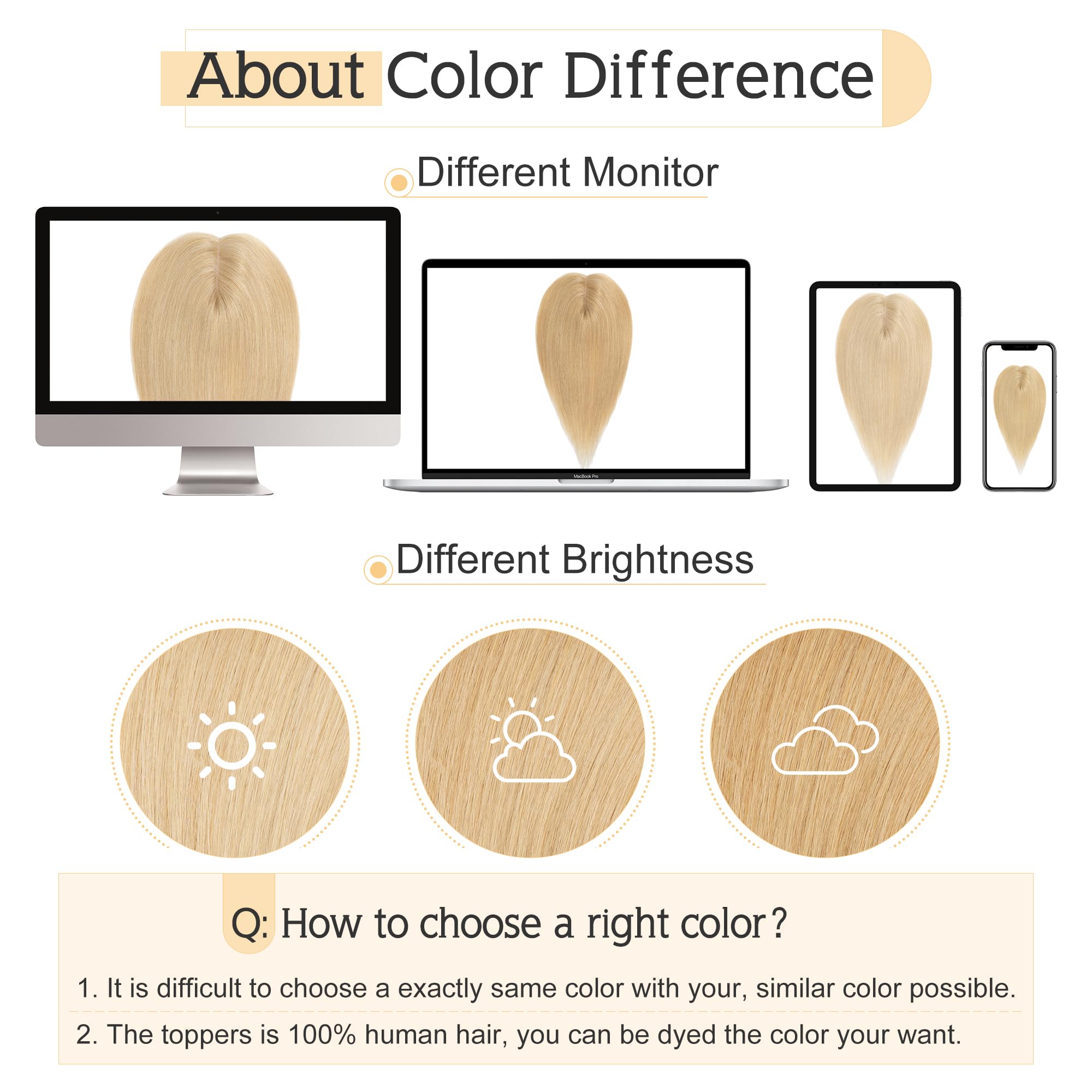 About Color Difference

Different Monitor

MacBook Pro

Different Brightness

Q: How to choose a right color?

1. It is difficult to choose a exactly same color with your, similar color possible.

2. The toppers is 100% human hair, you can be dyed the color your want.